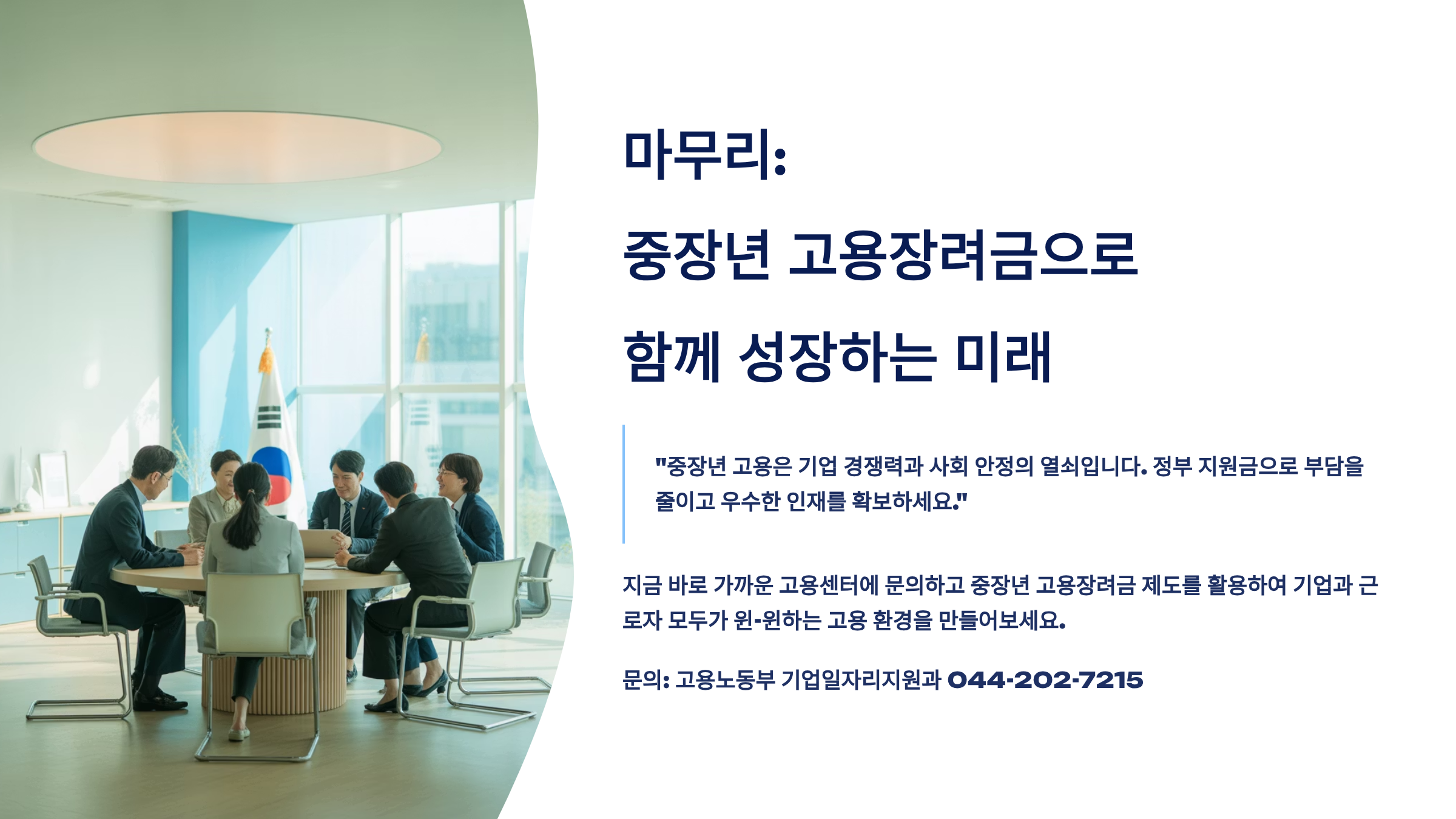 마무리:

중장년 고용장려금으로

함께 성장하는 미래

"중장년 고용은 기업 경쟁력과 사회 안정의 열쇠입니다. 정부 지원금으로 부담을 줄이고 우수한 인재를 확보하세요."

지금 바로 가까운 고용센터에 문의하고 중장년 고용장려금 제도를 활용하여 기업과 근로자 모두가 윈-윈하는 고용 환경을 만들어보세요.

문의: 고용노동부 기업일자리지원과 044-202-7215